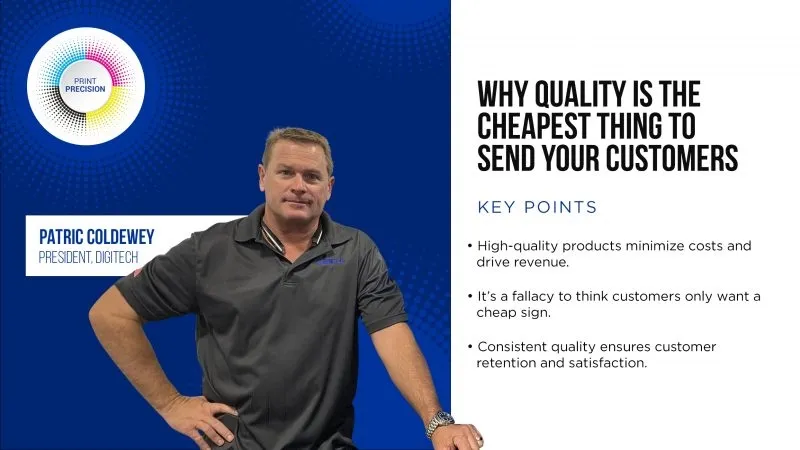 PRINT PRECISION

PATRIC COLDEWEY
PRESIDENT, DIGITECH

WHY QUALITY IS THE CHEAPEST THING TO SEND YOUR CUSTOMERS

KEY POINTS

• High-quality products minimize costs and drive revenue.

• It's a fallacy to think customers only want a cheap sign.

• Consistent quality ensures customer retention and satisfaction.